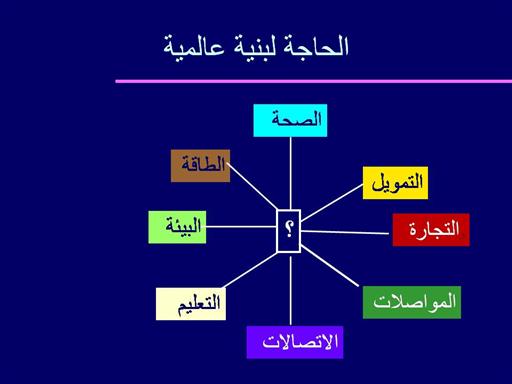 الحاجة لبنية عالمية

الصحة

الطاقة

التمويل

البيئة

؟

التجارة

التعليم

المواصلات

الاتصالات